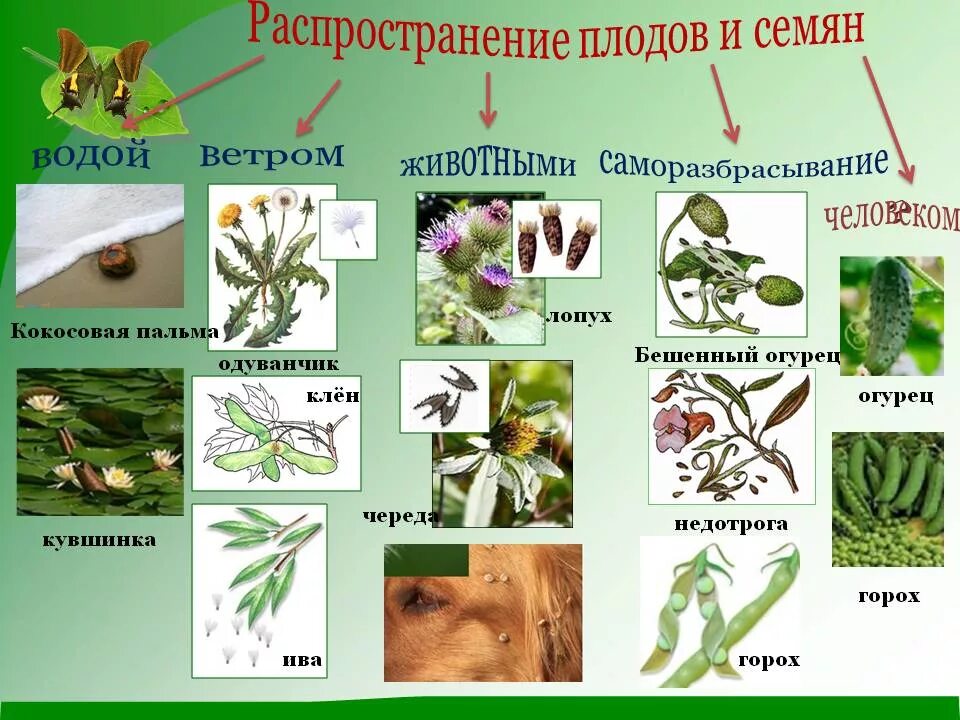 Распространение плодов и семян

водой

ветром

животными

саморазбрасывание

человеком

Кокосовая пальма

кувшинка

одуванчик

клён

ива

лопух

череда

Бешенный огурец

недотрога

горох

огурец

горох